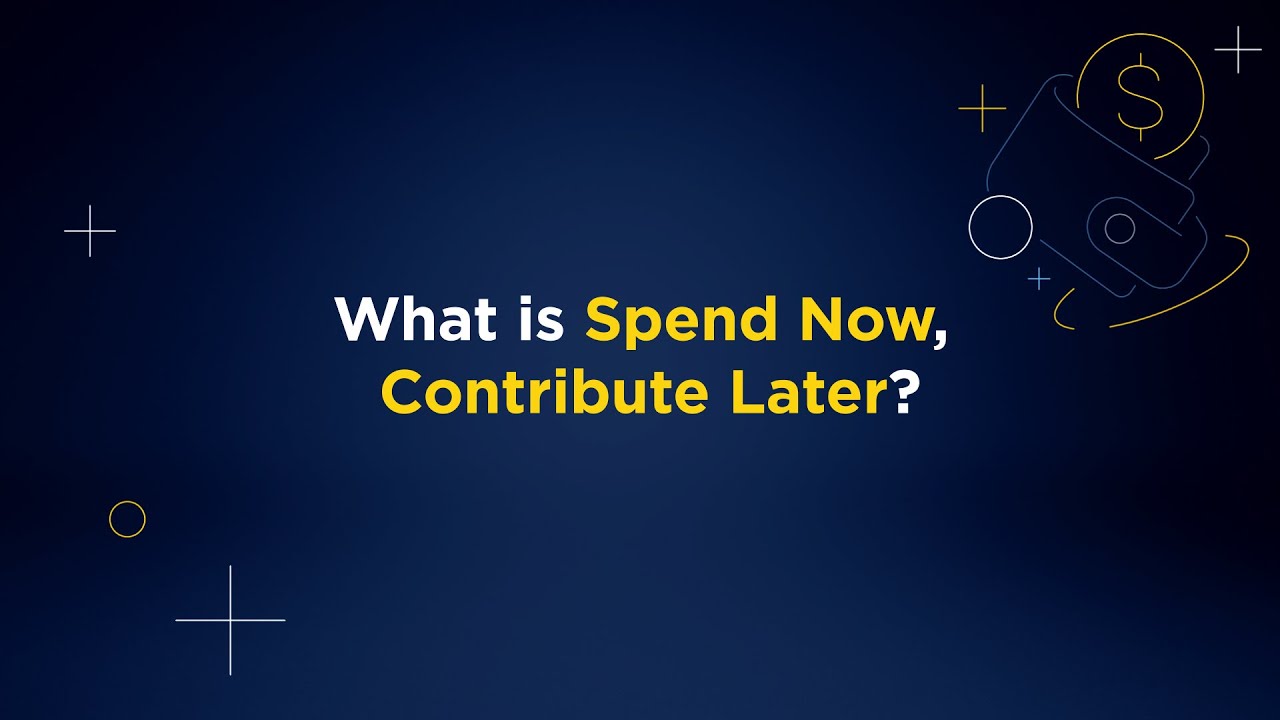 What is Spend Now, Contribute Later?

$